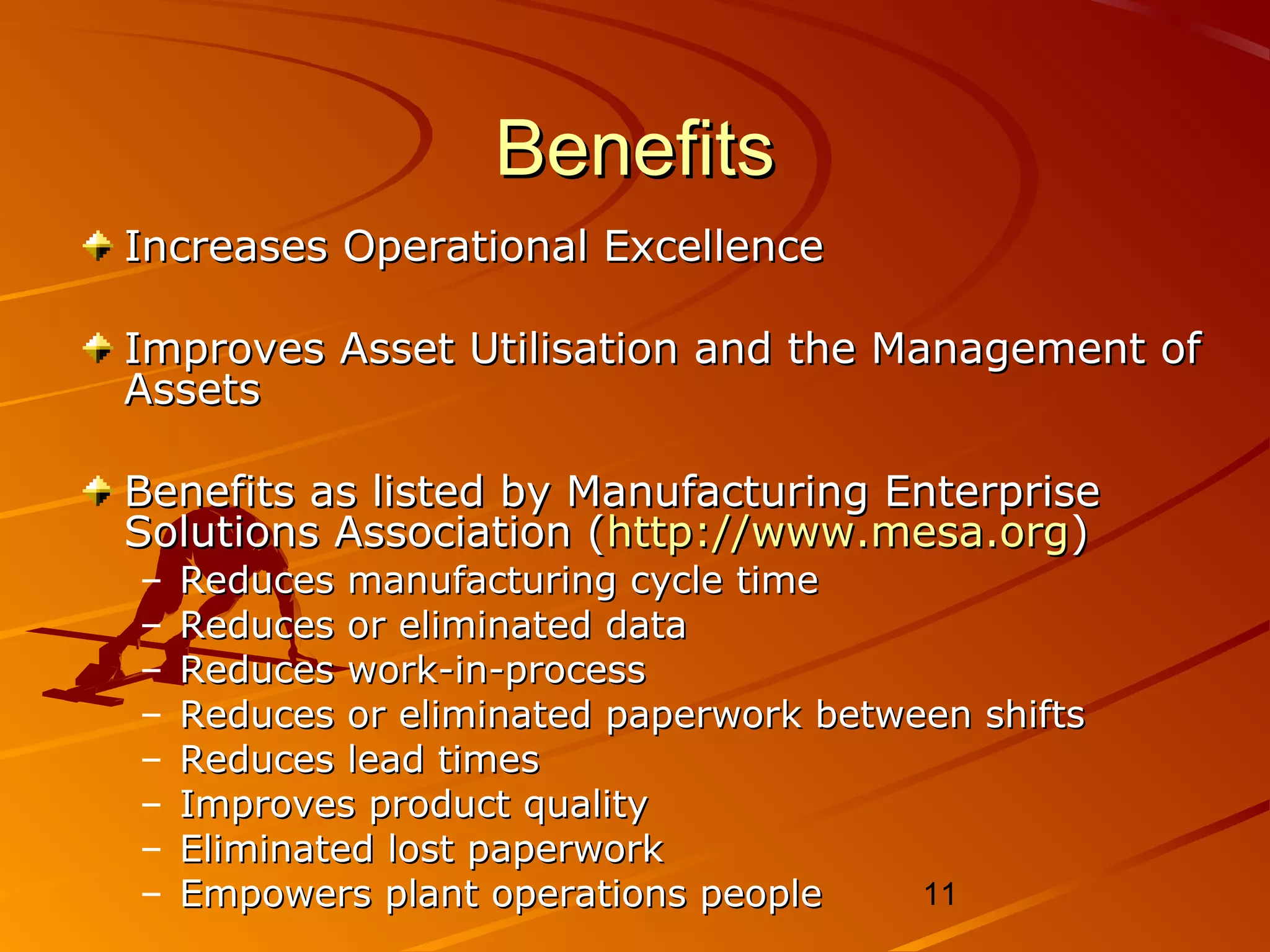 Benefits

Increases Operational Excellence

Improves Asset Utilisation and the Management of Assets

Benefits as listed by Manufacturing Enterprise Solutions Association (http://www.mesa.org)
– Reduces manufacturing cycle time
– Reduces or eliminated data
– Reduces work-in-process
– Reduces or eliminated paperwork between shifts
– Reduces lead times
– Improves product quality
– Eliminated lost paperwork
– Empowers plant operations people

11